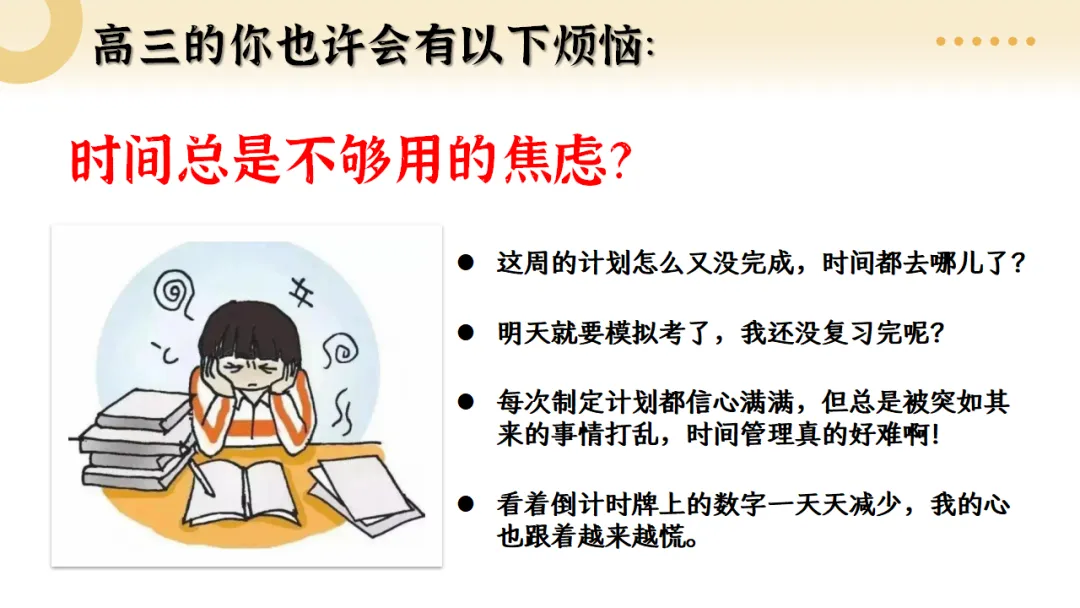 高三的你也许会有以下烦恼:

时间总是不够用的焦虑?

• 这周的计划怎么又没完成，时间都去哪儿了?

• 明天就要模拟考了，我还没复习完呢?

• 每次制定计划都信心满满，但总是被突如其来的事情打乱，时间管理真的好难啊!

• 看着倒计时牌上的数字一天天减少，我的心也跟着越来越慌。